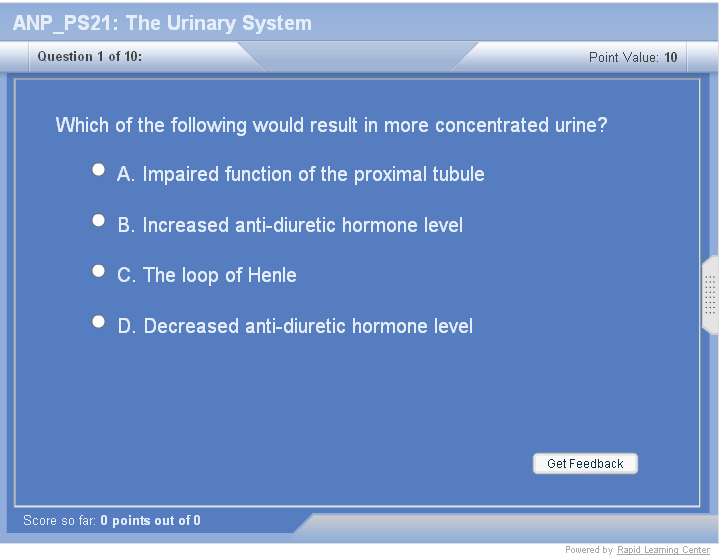 ANP_PS21: The Urinary System

Question 1 of 10:

Point Value: 10

Which of the following would result in more concentrated urine?

A. Impaired function of the proximal tubule

B. Increased anti-diuretic hormone level

C. The loop of Henle

D. Decreased anti-diuretic hormone level

Get Feedback

Score so far: 0 points out of 0

Powered by Rapid Learning Center